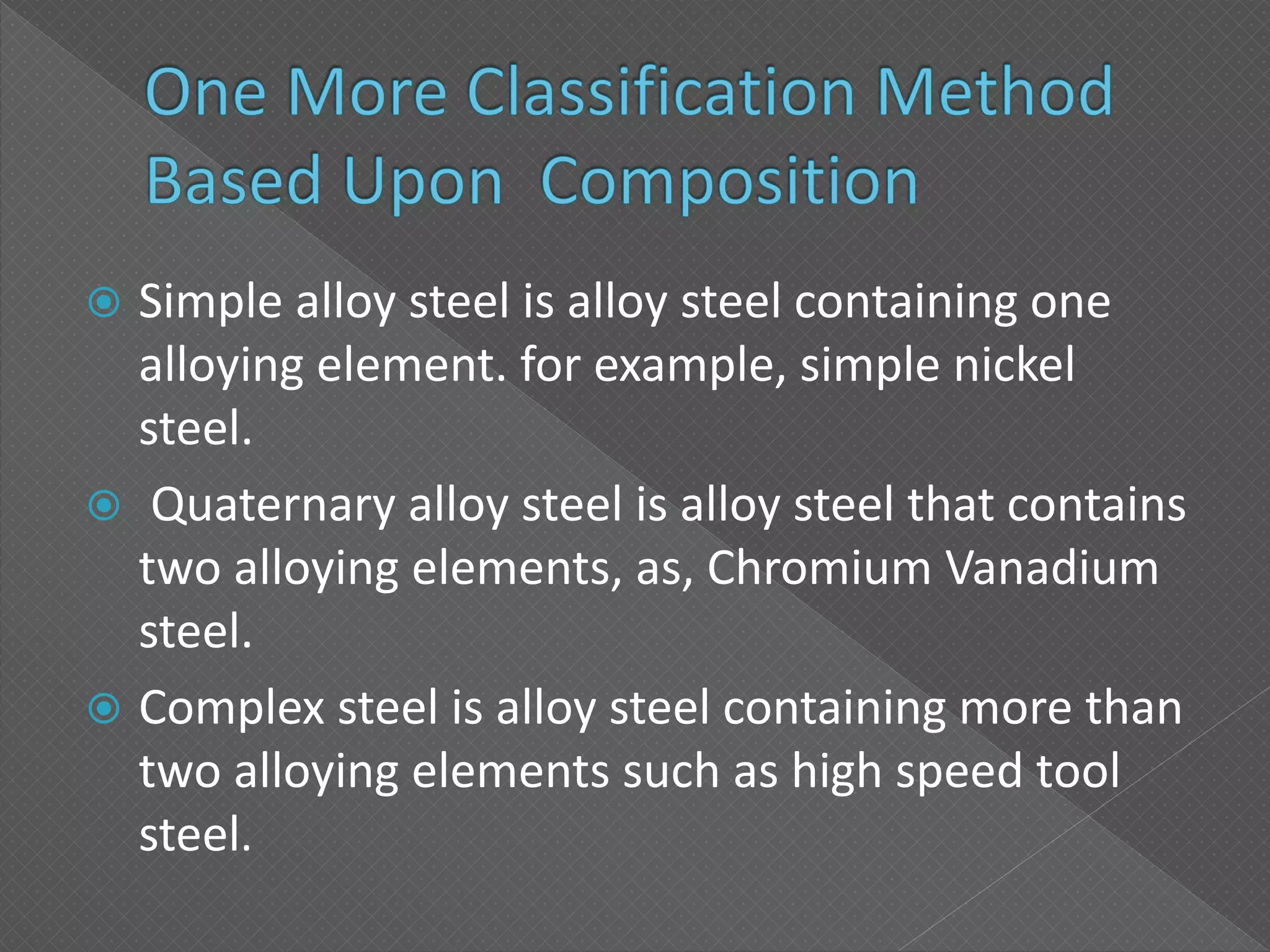 One More Classification Method Based Upon  Composition

Simple alloy steel is alloy steel containing one alloying element. for example, simple nickel steel.

Quaternary alloy steel is alloy steel that contains two alloying elements, as, Chromium Vanadium steel.

Complex steel is alloy steel containing more than two alloying elements such as high speed tool steel.